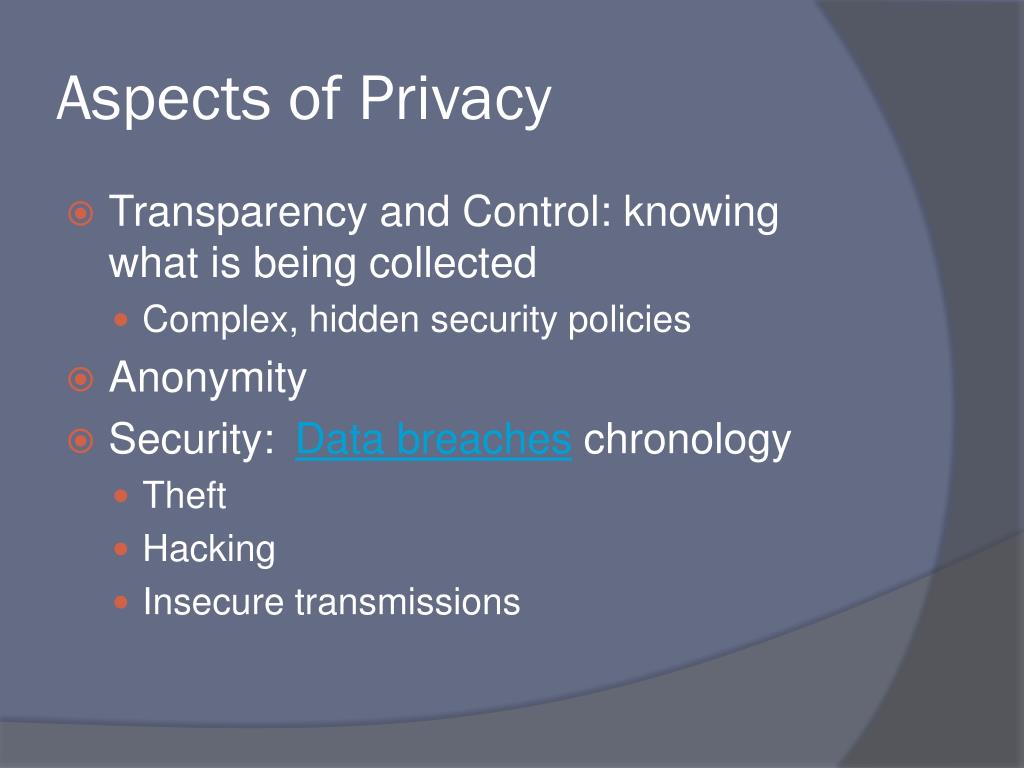 Aspects of Privacy

Transparency and Control: knowing what is being collected
Complex, hidden security policies
Anonymity
Security: Data breaches chronology
Theft
Hacking
Insecure transmissions